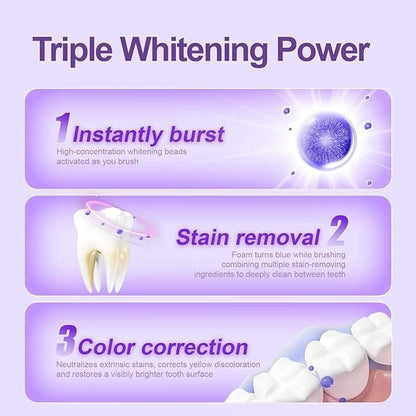 Triple Whitening Power

1 Instantly burst
High-concentration whitening beads activated as you brush

Stain removal 2
Foam turns blue while brushing combining multiple stain-removing ingredients to deeply clean between teeth

3 Color correction
Neutralizes extrinsic stains, corrects yellow discoloration and restores a visibly brighter tooth surface